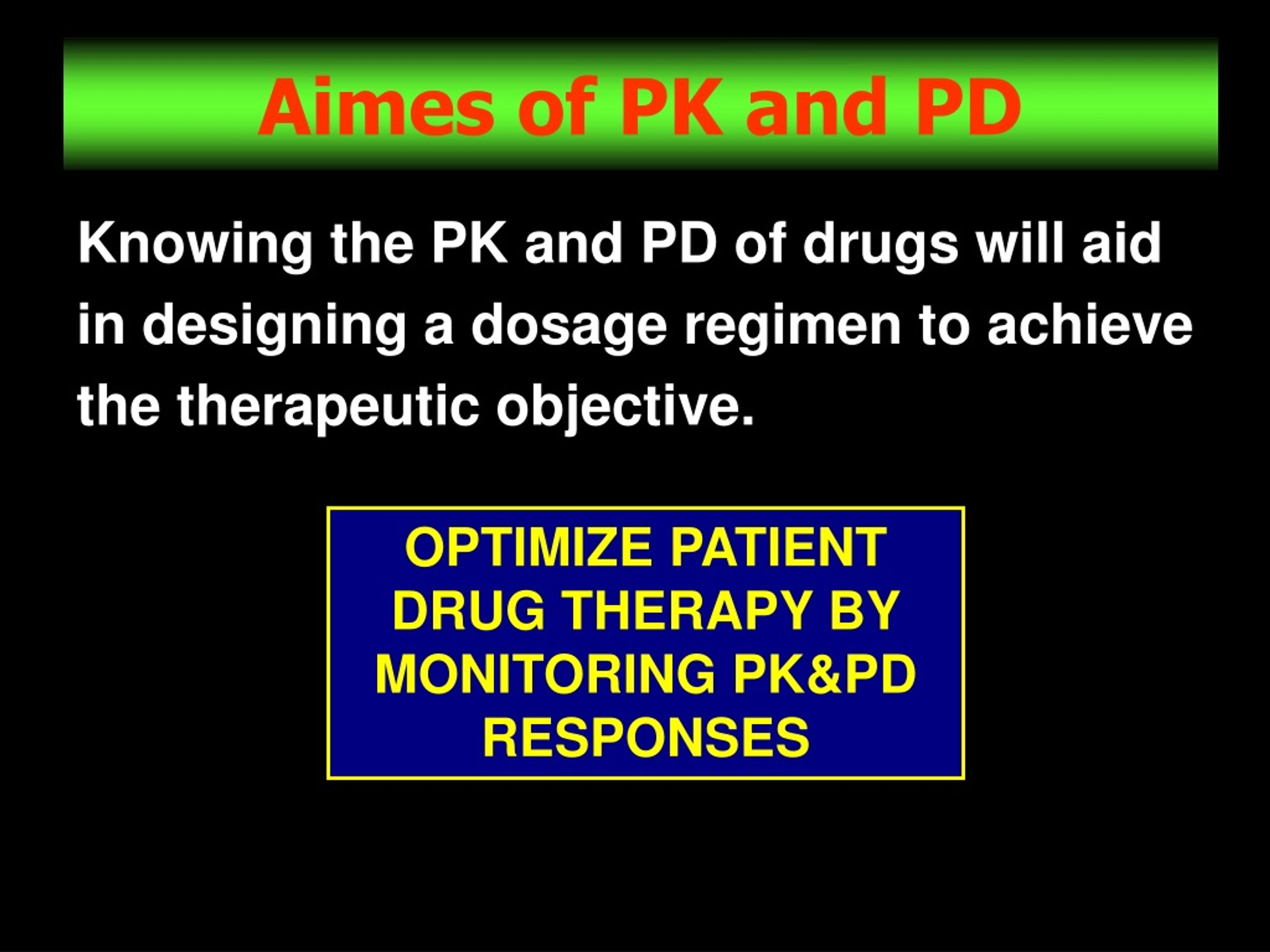 Aimes of PK and PD

Knowing the PK and PD of drugs will aid in designing a dosage regimen to achieve the therapeutic objective.

OPTIMIZE PATIENT DRUG THERAPY BY MONITORING PK&PD RESPONSES